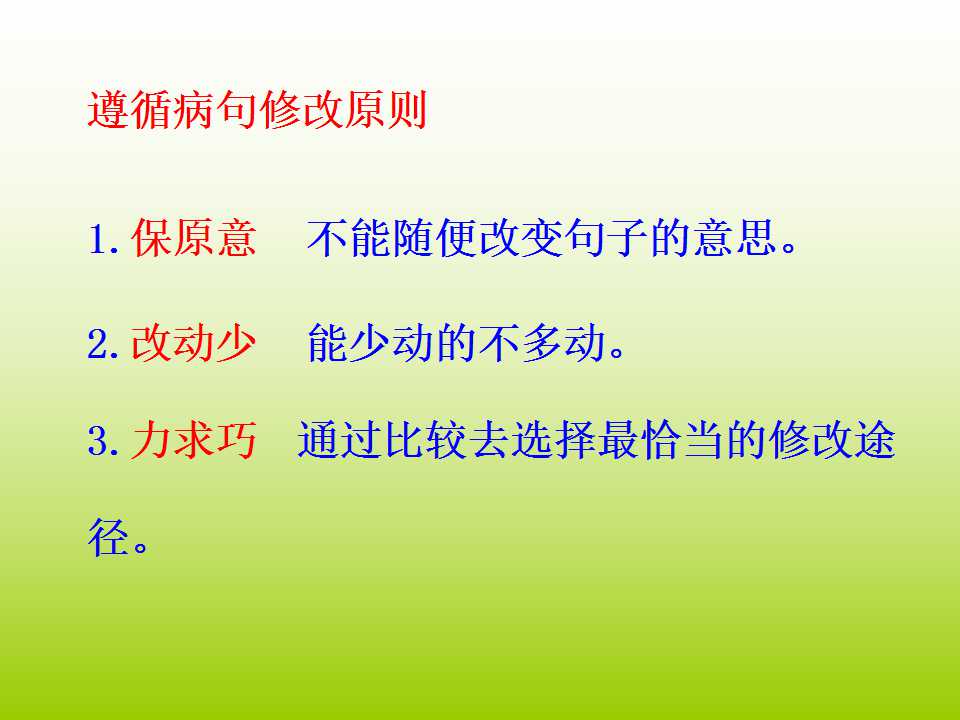 遵循病句修改原则

1.保原意 不能随便改变句子的意思。

2.改动少 能少动的不多动。

3.力求巧 通过比较去选择最恰当的修改途径。